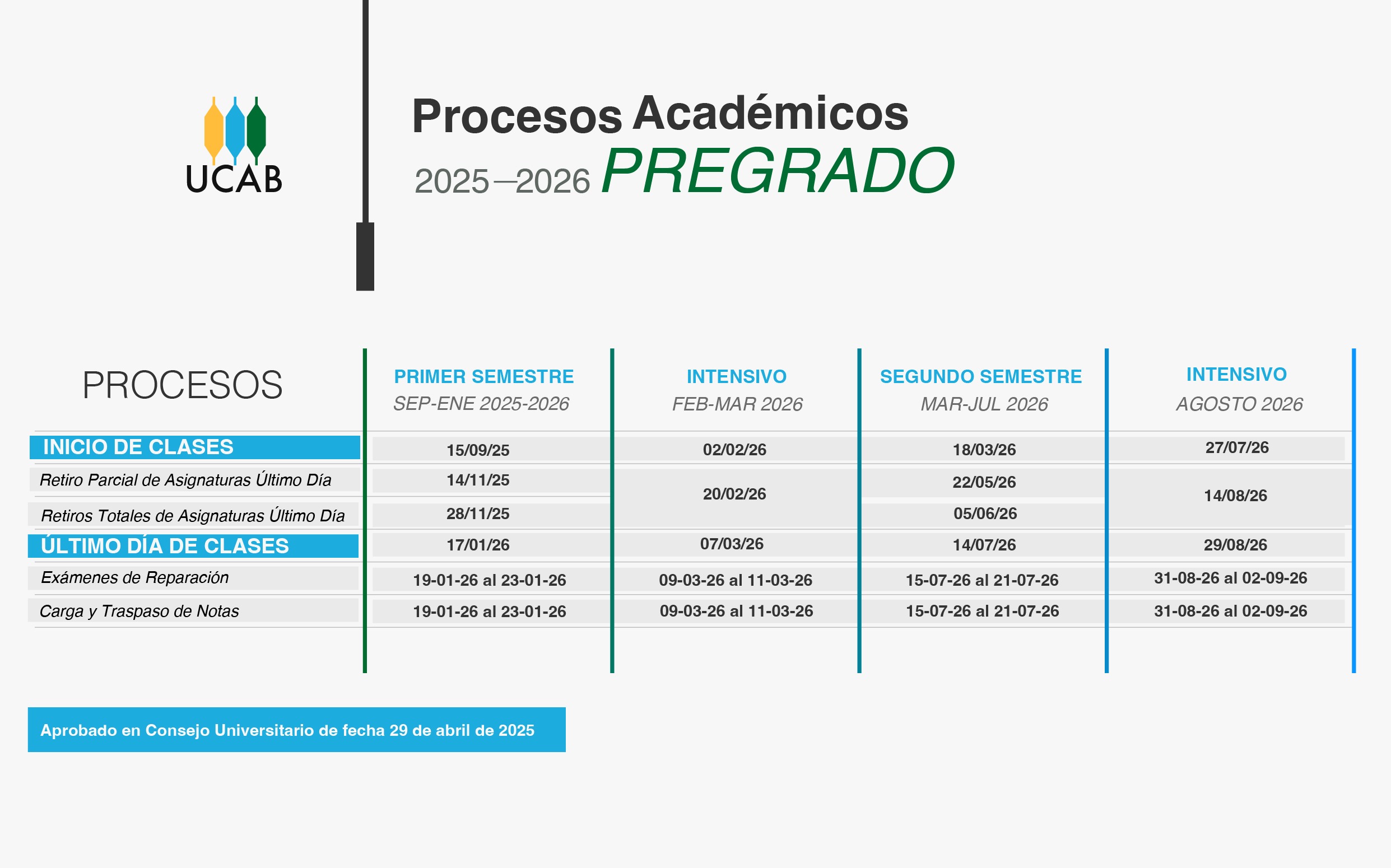 UCAB

Procesos Académicos

2025—2026 PREGRADO

| PROCESOS | PRIMER SEMESTRE SEP-ENE 2025-2026 | INTENSIVO FEB-MAR 2026 | SEGUNDO SEMESTRE MAR-JUL 2026 | INTENSIVO AGOSTO 2026 |
|---|---|---|---|---|
| INICIO DE CLASES | 15/09/25 | 02/02/26 | 18/03/26 | 27/07/26 |
| Retiro Parcial de Asignaturas Último Día | 14/11/25 | 20/02/26 | 22/05/26 | 14/08/26 |
| Retiros Totales de Asignaturas Último Día | 28/11/25 | 20/02/26 | 05/06/26 | 14/08/26 |
| ÚLTIMO DÍA DE CLASES | 17/01/26 | 07/03/26 | 14/07/26 | 29/08/26 |
| Exámenes de Reparación | 19-01-26 al 23-01-26 | 09-03-26 al 11-03-26 | 15-07-26 al 21-07-26 | 31-08-26 al 02-09-26 |
| Carga y Traspaso de Notas | 19-01-26 al 23-01-26 | 09-03-26 al 11-03-26 | 15-07-26 al 21-07-26 | 31-08-26 al 02-09-26 |

Aprobado en Consejo Universitario de fecha 29 de abril de 2025